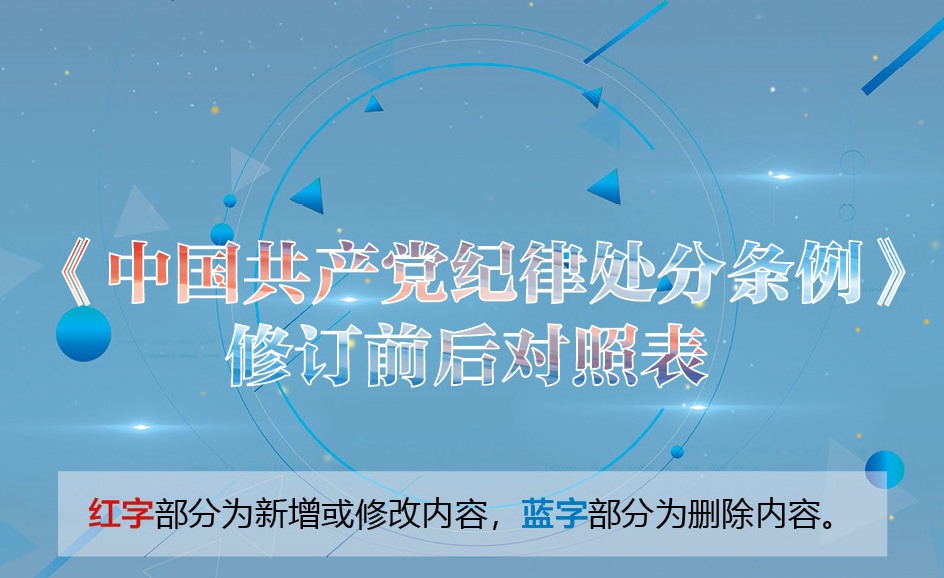 《中国共产党纪律处分条例》
修订前后对照表

红字部分为新增或修改内容，蓝字部分为删除内容。